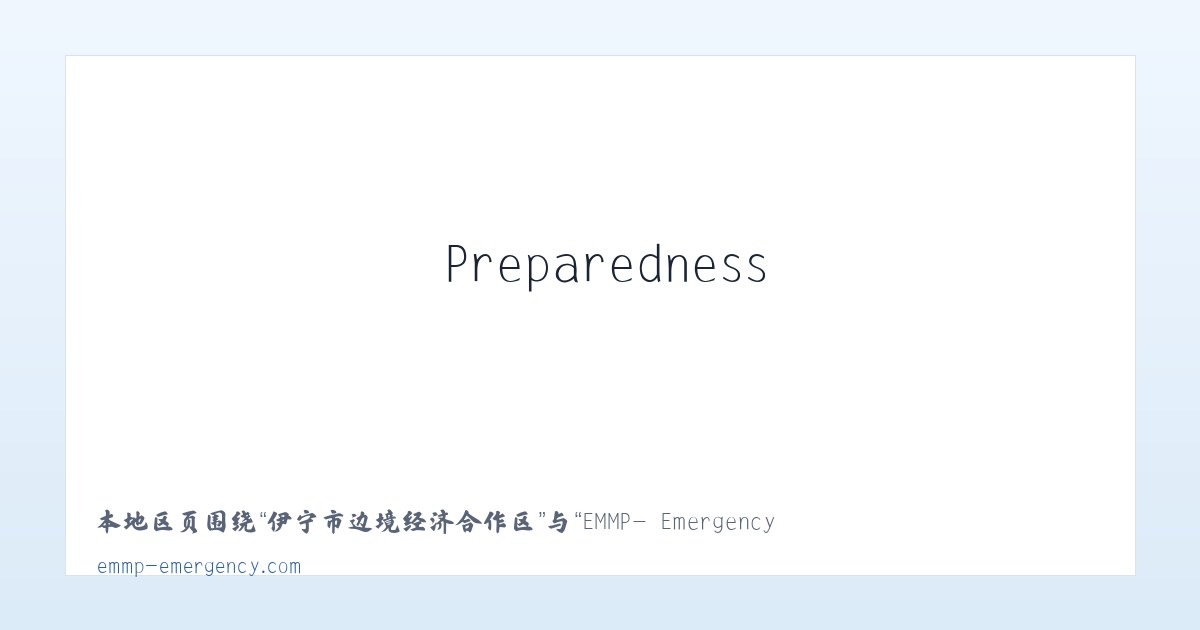 Preparedness

本地区页围绕“伊宁市边境经济合作区”与“EMMP- Emergency

emmp-emergency.com